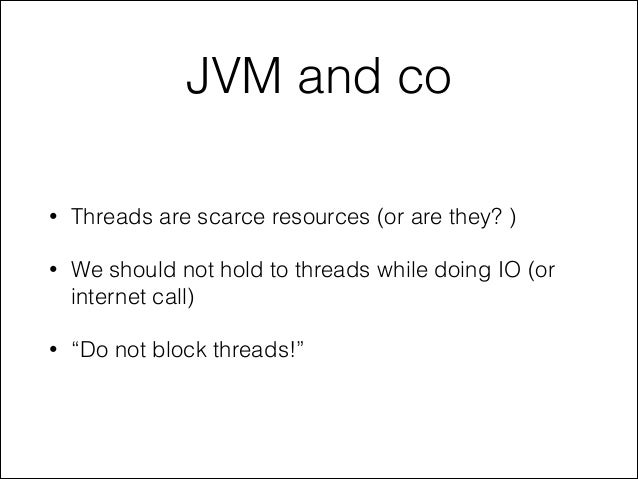 JVM and co

• Threads are scarce resources (or are they? )

• We should not hold to threads while doing IO (or internet call)

• “Do not block threads!”